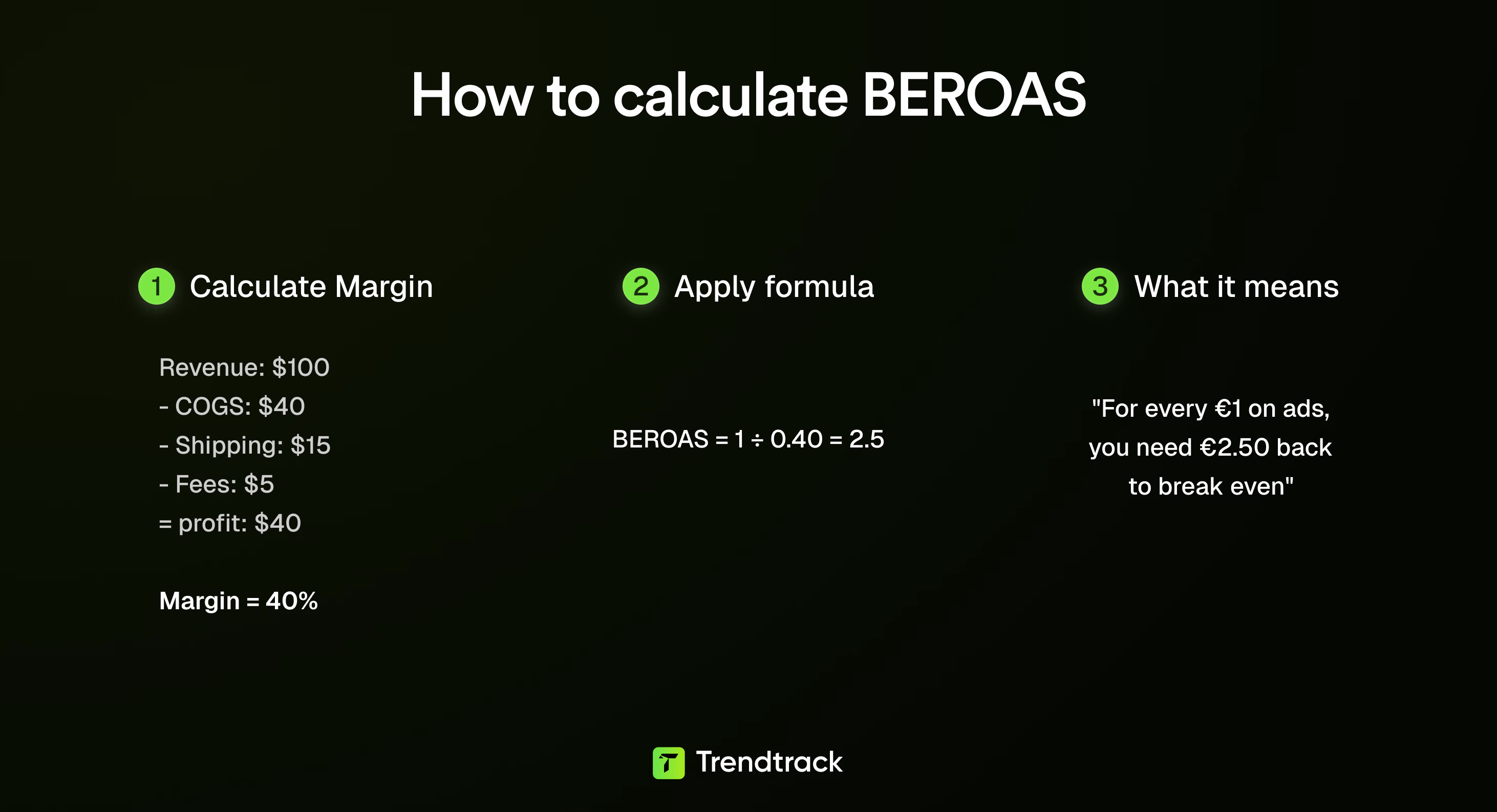 How to calculate BEROAS

1 Calculate Margin

Revenue: \$100
- COGS: \$40
- Shipping: \$15
- Fees: \$5
= profit: \$40

Margin = 40%

2 Apply formula

BEROAS = 1 ÷ 0.40 = 2.5

3 What it means

"For every €1 on ads, you need €2.50 back to break even"

Trendtrack